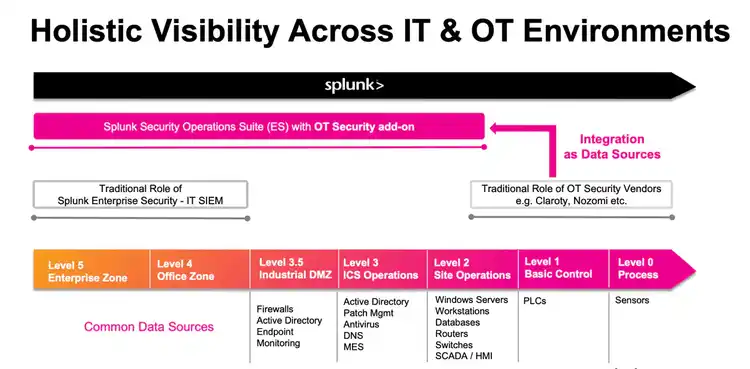 Holistic Visibility Across IT & OT Environments

splunk>

Splunk Security Operations Suite (ES) with OT Security add-on

Integration as Data Sources

Traditional Role of Splunk Enterprise Security - IT SIEM

Traditional Role of OT Security Vendors e.g. Claroty, Nozomi etc.

Level 5 Enterprise Zone

Level 4 Office Zone

Level 3.5 Industrial DMZ

Level 3 ICS Operations

Level 2 Site Operations

Level 1 Basic Control

Level 0 Process

Common Data Sources

Firewalls
Active Directory
Endpoint
Monitoring

Active Directory
Patch Mgmt
Antivirus
DNS
MES

Windows Servers
Workstations
Databases
Routers
Switches
SCADA / HMI

PLCs

Sensors